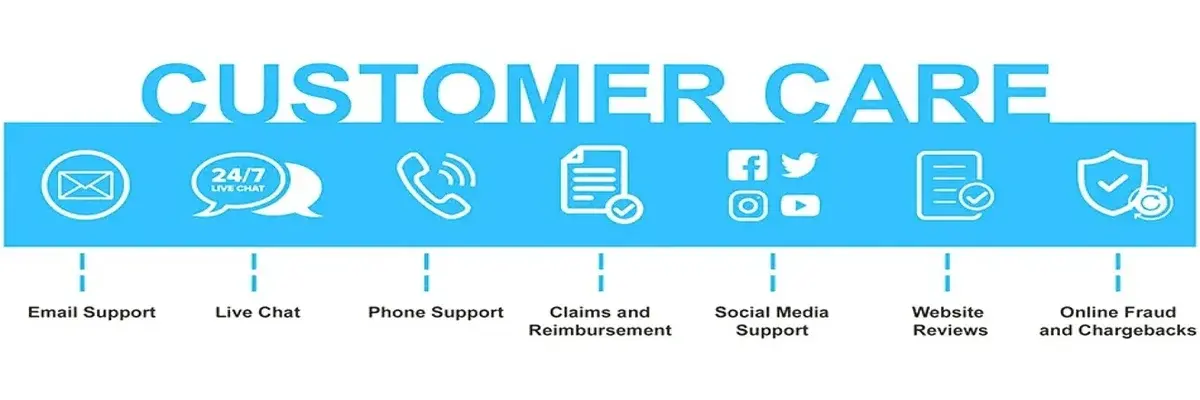 CUSTOMER CARE

24/7
LIVE CHAT

Email Support

Live Chat

Phone Support

Claims and Reimbursement

Social Media Support

Website Reviews

Online Fraud and Chargebacks